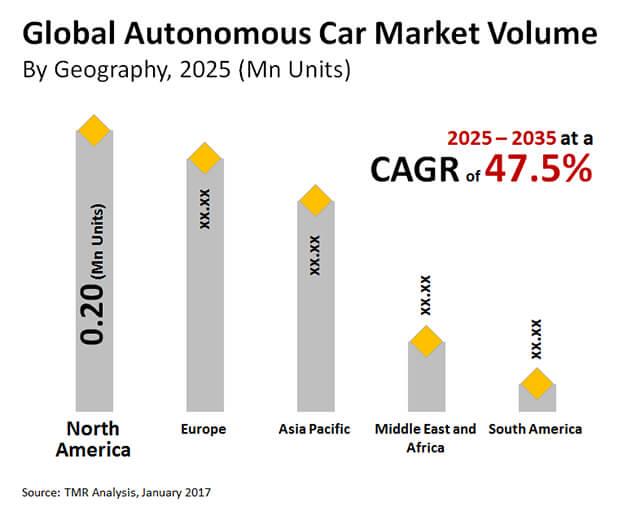 Global Autonomous Car Market Volume
By Geography, 2025 (Mn Units)

2025 – 2035 at a
CAGR of 47.5%

0.20 (Mn Units)

XX.XX

XX.XX

XX.XX

XX.XX

North America

Europe

Asia Pacific

Middle East and Africa

South America

Source: TMR Analysis, January 2017